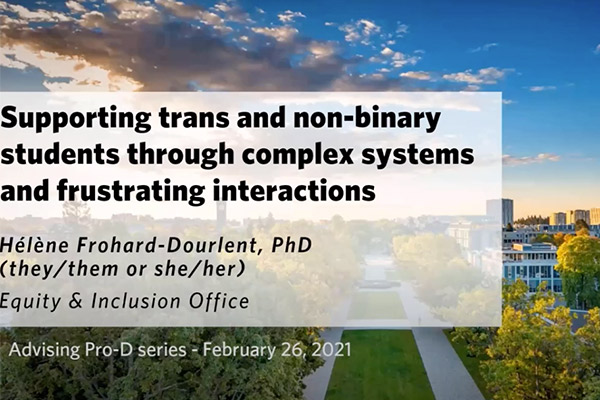 Supporting trans and non-binary students through complex systems and frustrating interactions

Hélène Frohard-Dourlent, PhD
(they/them or she/her)
Equity & Inclusion Office

Advising Pro-D series - February 26, 2021